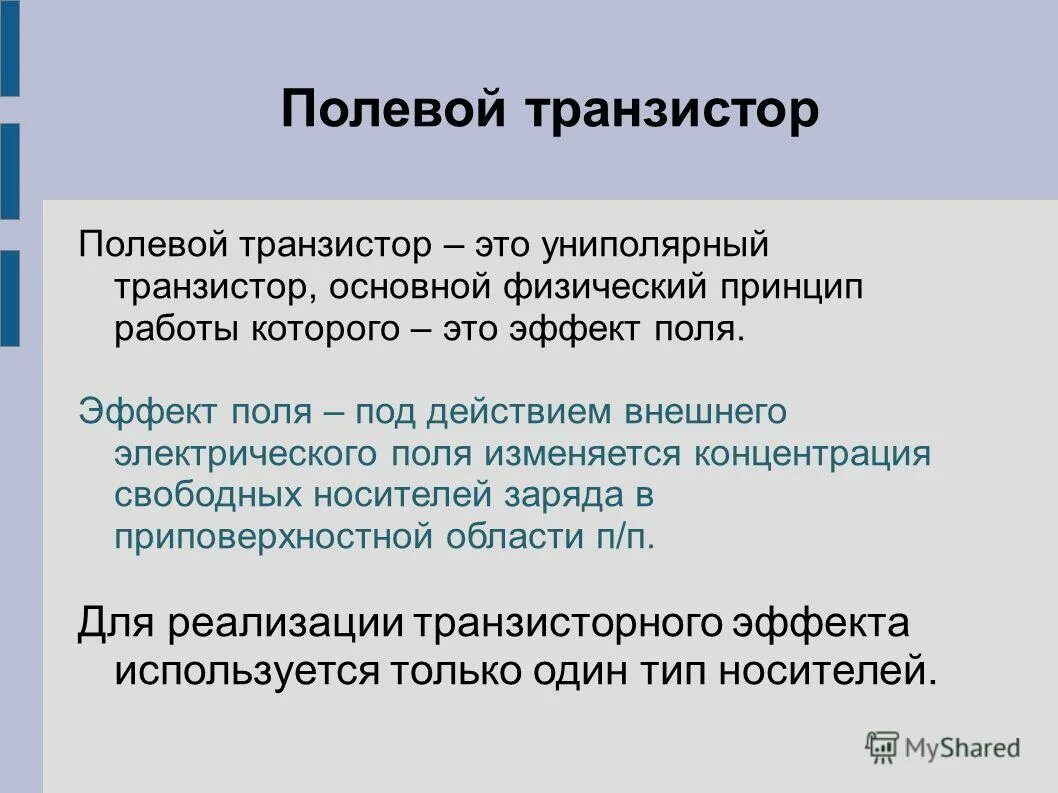 Полевой транзистор

Полевой транзистор – это униполярный транзистор, основной физический принцип работы которого – это эффект поля.

Эффект поля – под действием внешнего электрического поля изменяется концентрация свободных носителей заряда в приповерхностной области п/п.

Для реализации транзисторного эффекта используется только один тип носителей.

MyShared